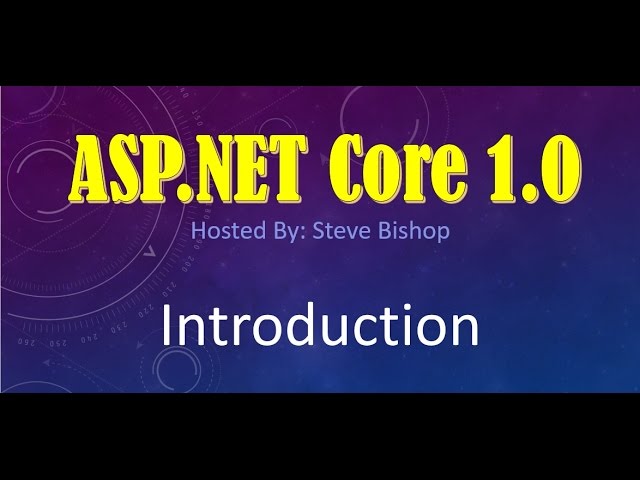 ASP.NET Core 1.0
Hosted By: Steve Bishop

Introduction